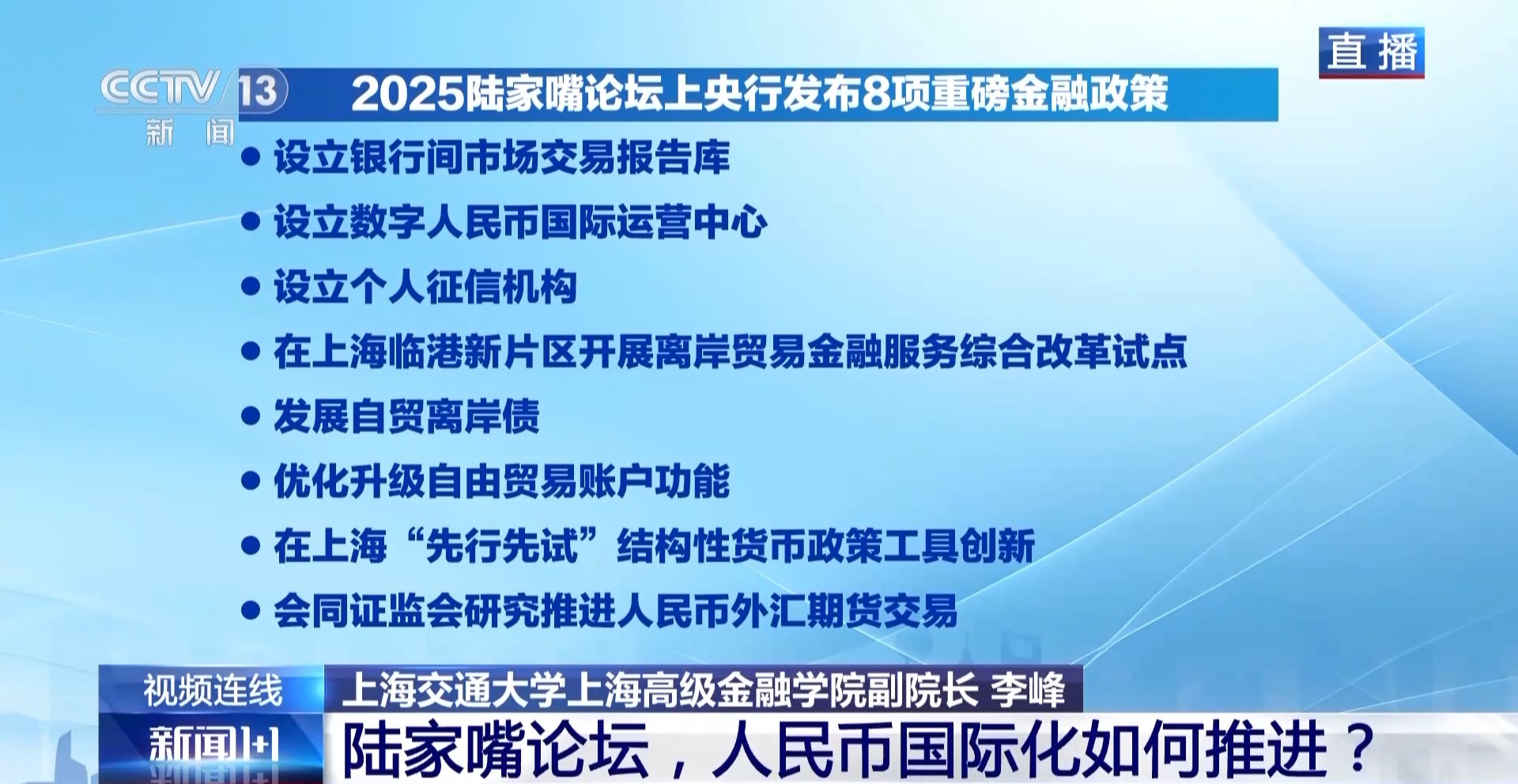 CCTV 13
新闻

直播

2025陆家嘴论坛上央行发布8项重磅金融政策

● 设立银行间市场交易报告库
● 设立数字人民币国际运营中心
● 设立个人征信机构
● 在上海临港新片区开展离岸贸易金融服务综合改革试点
● 发展自贸离岸债
● 优化升级自由贸易账户功能
● 在上海“先行先试”结构性货币政策工具创新
● 会同证监会研究推进人民币外汇期货交易

视频连线
上海交通大学上海高级金融学院副院长 李峰

新闻1+1
陆家嘴论坛，人民币国际化如何推进？